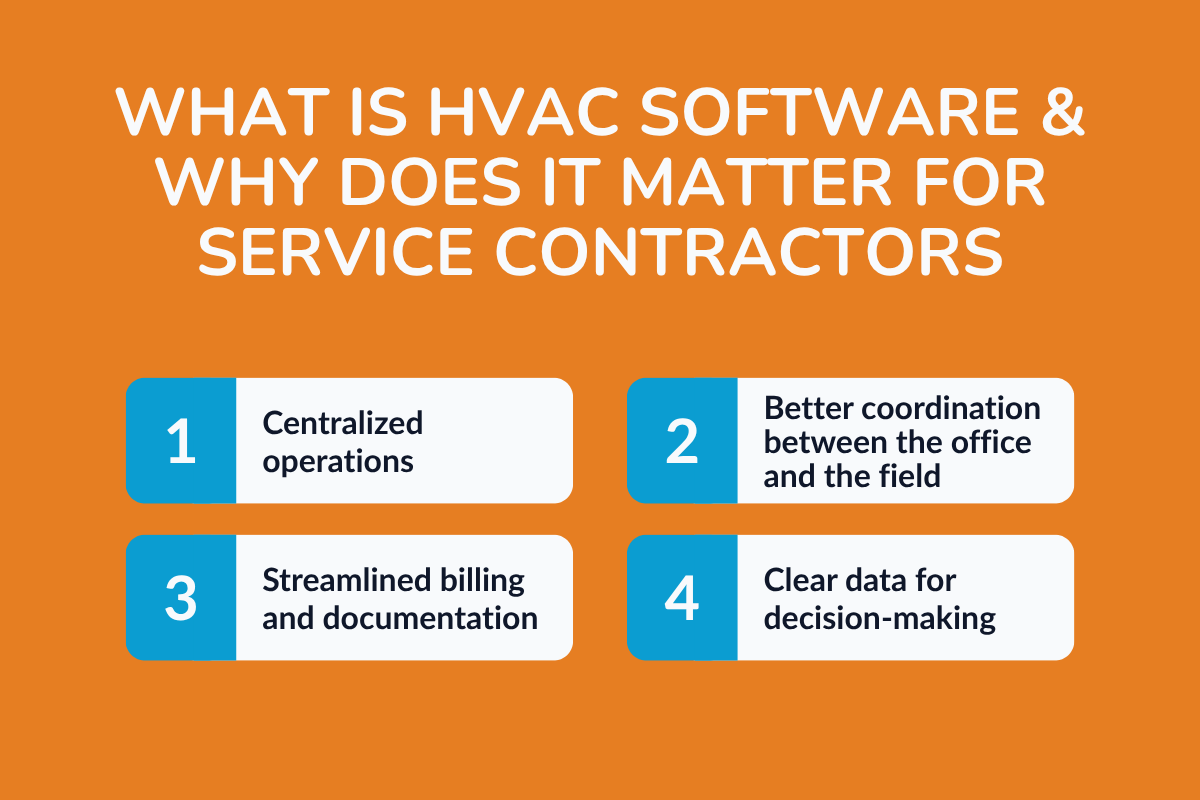 WHAT IS HVAC SOFTWARE & WHY DOES IT MATTER FOR SERVICE CONTRACTORS

1 Centralized operations

2 Better coordination between the office and the field

3 Streamlined billing and documentation

4 Clear data for decision-making